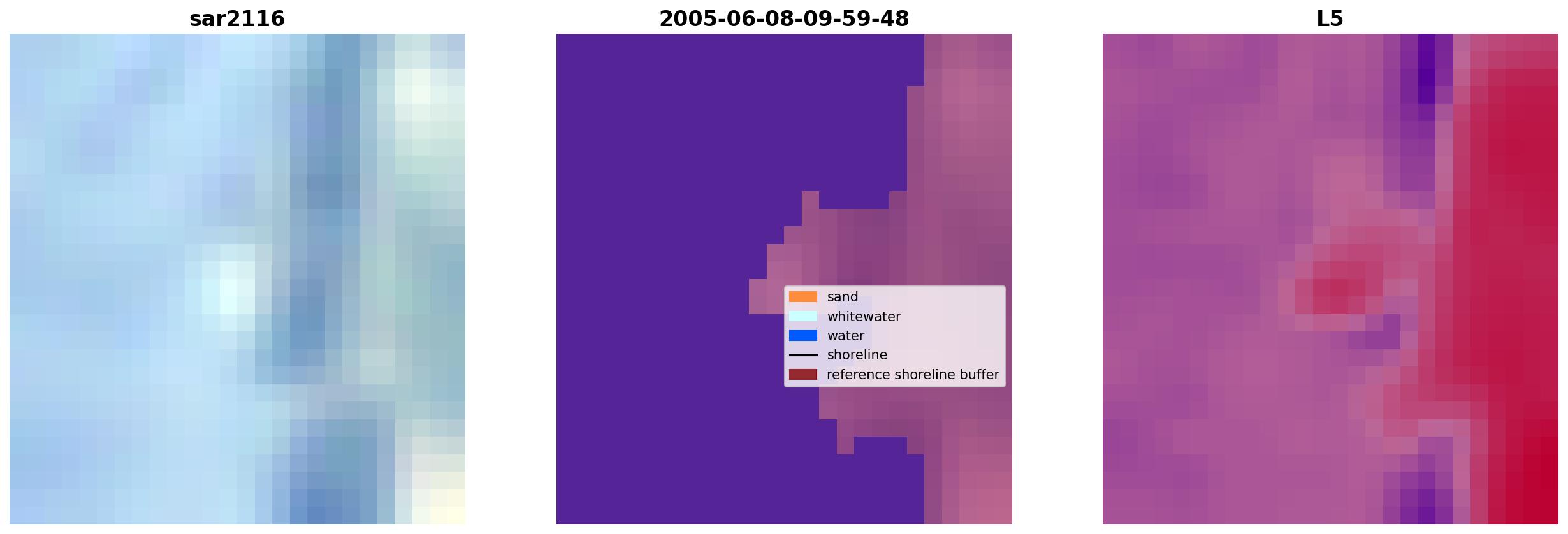 sar2116

2005-06-08-09-59-48

sand
whitewater
water
shoreline
reference shoreline buffer

L5